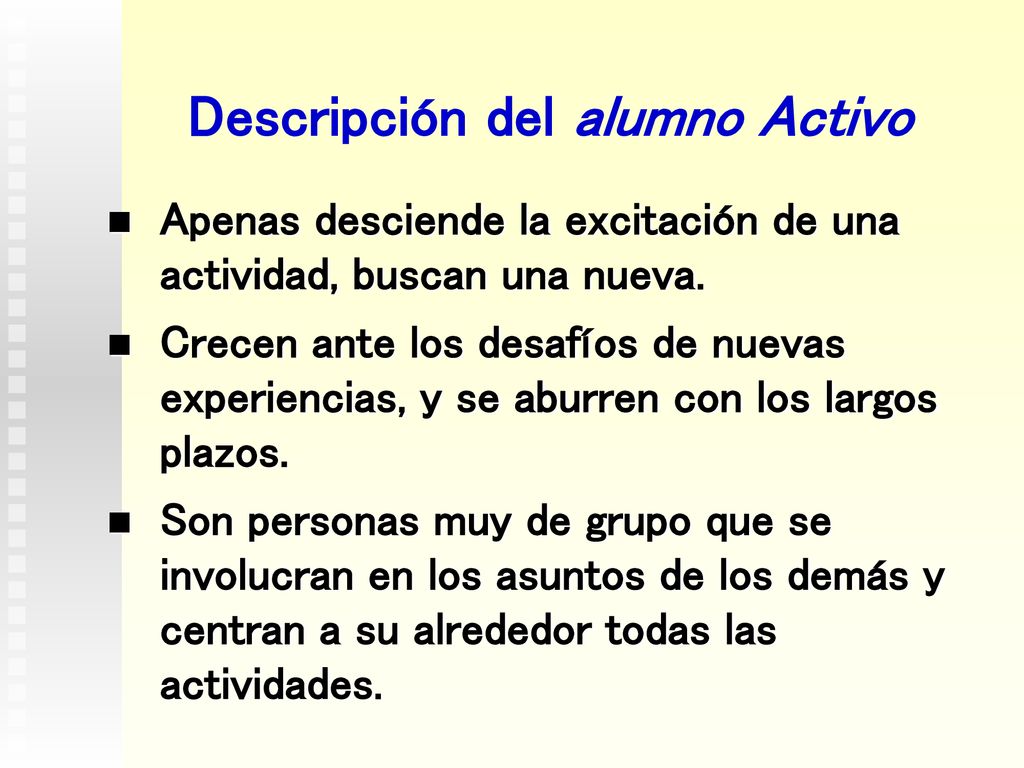 Descripción del alumno Activo

Apenas desciende la excitación de una actividad, buscan una nueva.

Crecen ante los desafíos de nuevas experiencias, y se aburren con los largos plazos.

Son personas muy de grupo que se involucran en los asuntos de los demás y centran a su alrededor todas las actividades.